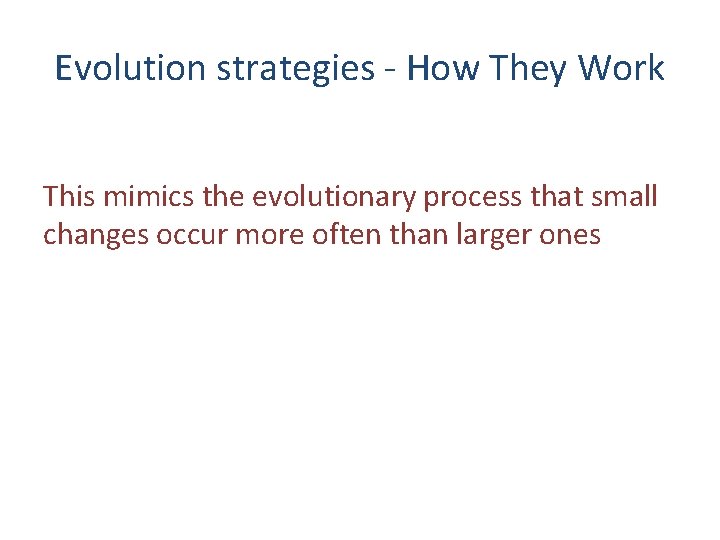 Evolution strategies - How They Work

This mimics the evolutionary process that small changes occur more often than larger ones